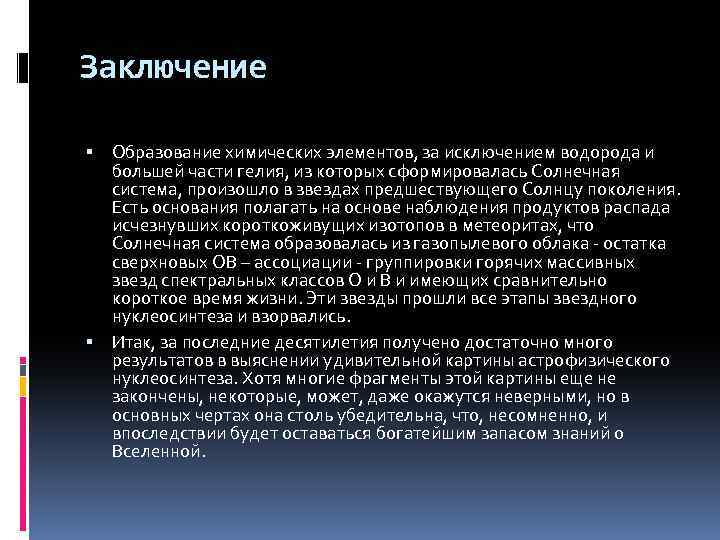 Заключение

▪ Образование химических элементов, за исключением водорода и большей части гелия, из которых сформировалась Солнечная система, произошло в звездах предшествующего Солнцу поколения. Есть основания полагать на основе наблюдения продуктов распада исчезнувших короткоживущих изотопов в метеоритах, что Солнечная система образовалась из газопылевого облака - остатка сверхновых ОВ – ассоциации - группировки горячих массивных звезд спектральных классов О и В и имеющих сравнительно короткое время жизни. Эти звезды прошли все этапы звездного нуклеосинтеза и взорвались.

▪ Итак, за последние десятилетия получено достаточно много результатов в выяснении удивительной картины астрофизического нуклеосинтеза. Хотя многие фрагменты этой картины еще не закончены, некоторые, может, даже окажутся неверными, но в основных чертах она столь убедительна, что, несомненно, и впоследствии будет оставаться богатейшим запасом знаний о Вселенной.